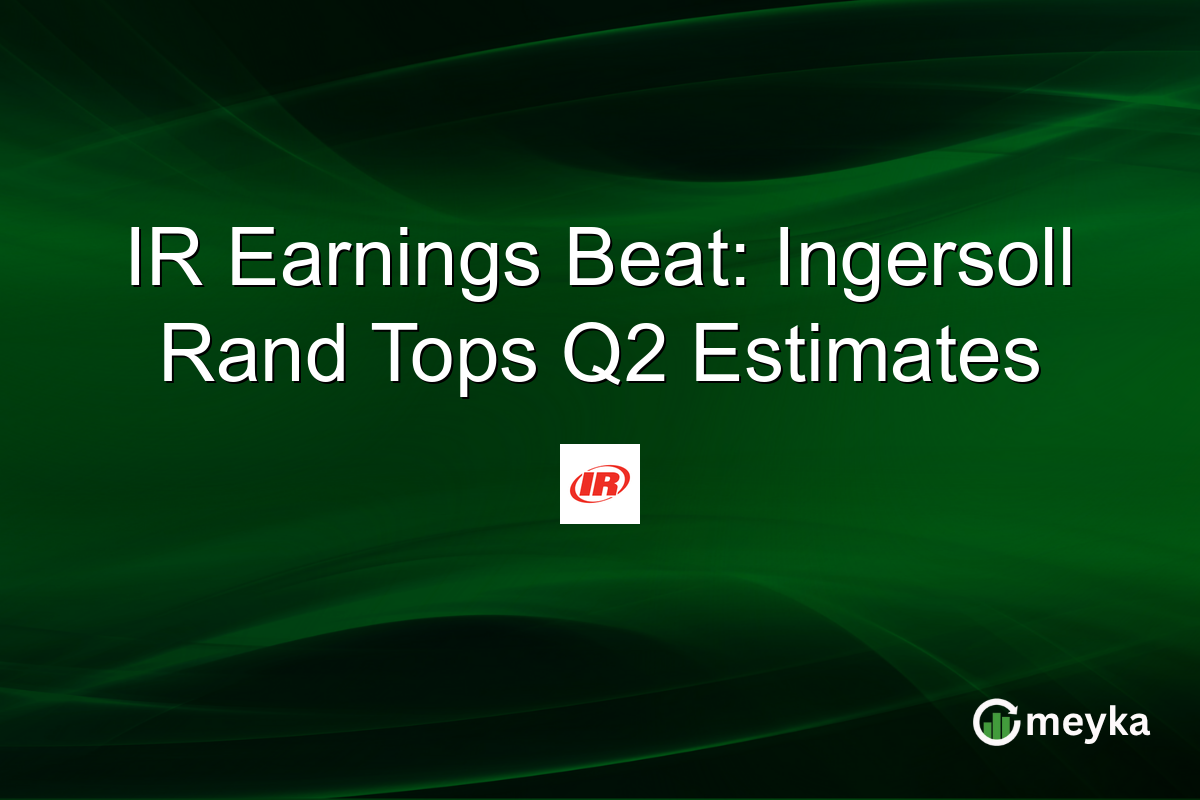 IR Earnings Beat: Ingersoll Rand Tops Q2 Estimates

IR

meyka